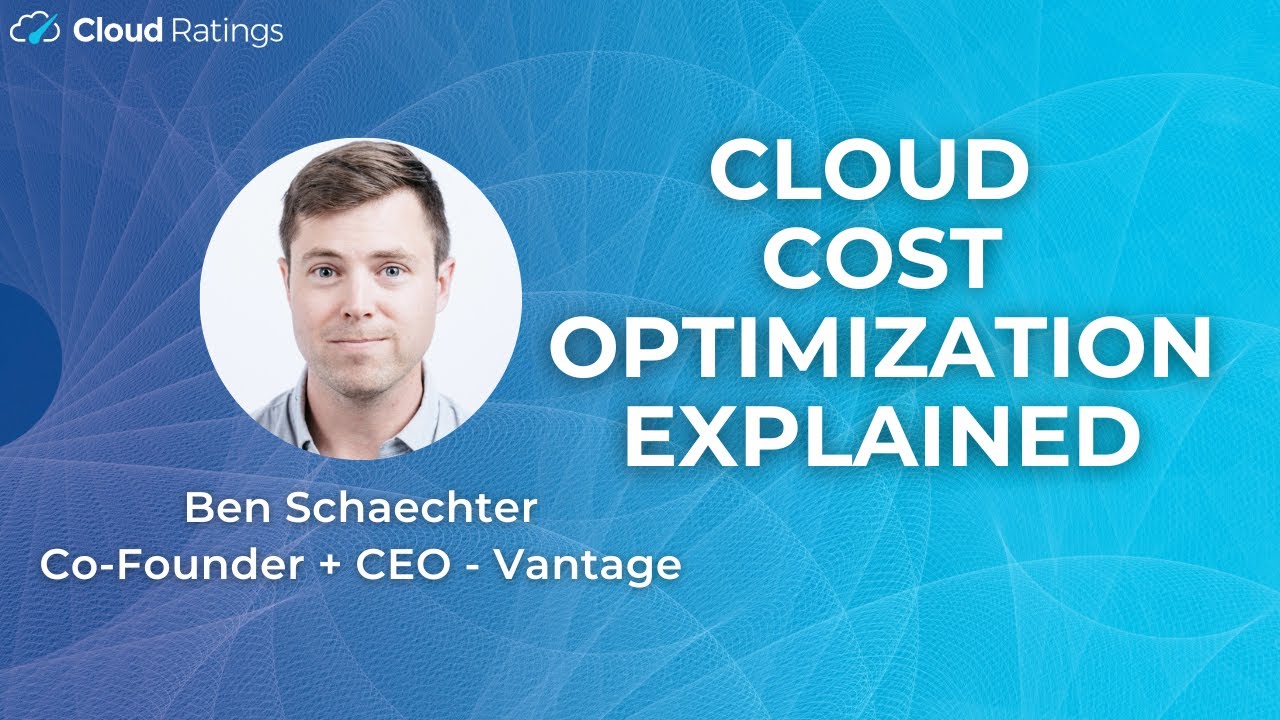 Cloud Ratings

CLOUD COST OPTIMIZATION EXPLAINED

Ben Schaechter
Co-Founder + CEO - Vantage